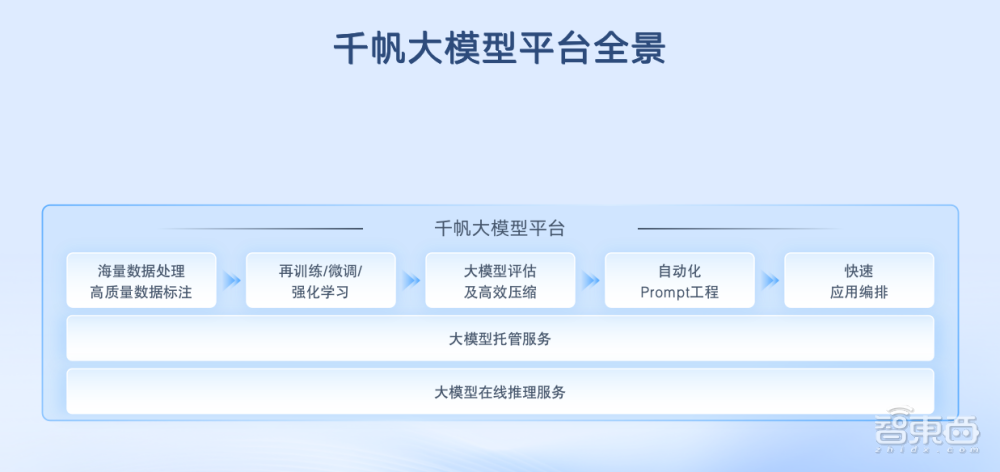 千帆大模型平台全景

千帆大模型平台

海量数据处理
高质量数据标注

再训练/微调/
强化学习

大模型评估
及高效压缩

自动化
Prompt工程

快速
应用编排

大模型托管服务

大模型在线推理服务

智東西
zhidx.com